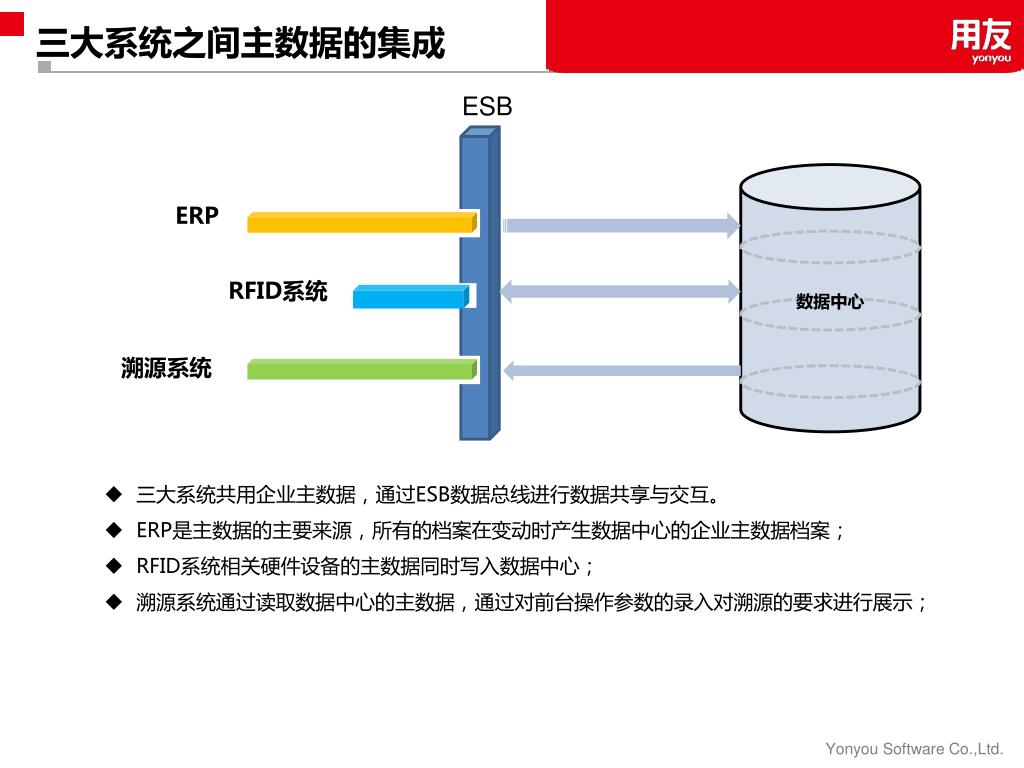 三大系统之间主数据的集成

用友
yonyou

ESB

ERP

RFID系统

溯源系统

数据中心

◆ 三大系统共用企业主数据，通过ESB数据总线进行数据共享与交互。
◆ ERP是主数据的主要来源，所有的档案在变动时产生数据中心的企业主数据档案；
◆ RFID系统相关硬件设备的主数据同时写入数据中心；
◆ 溯源系统通过读取数据中心的主数据，通过对前台操作参数的录入对溯源的要求进行展示；

Yonyou Software Co.,Ltd.